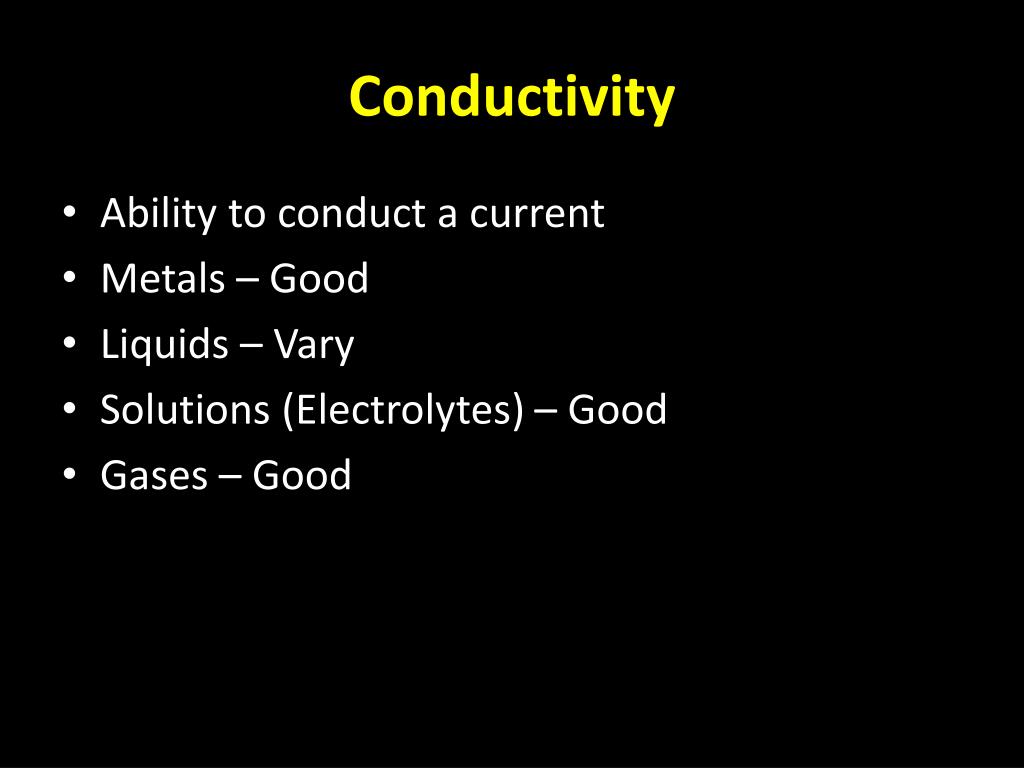 Conductivity

• Ability to conduct a current
• Metals – Good
• Liquids – Vary
• Solutions (Electrolytes) – Good
• Gases – Good